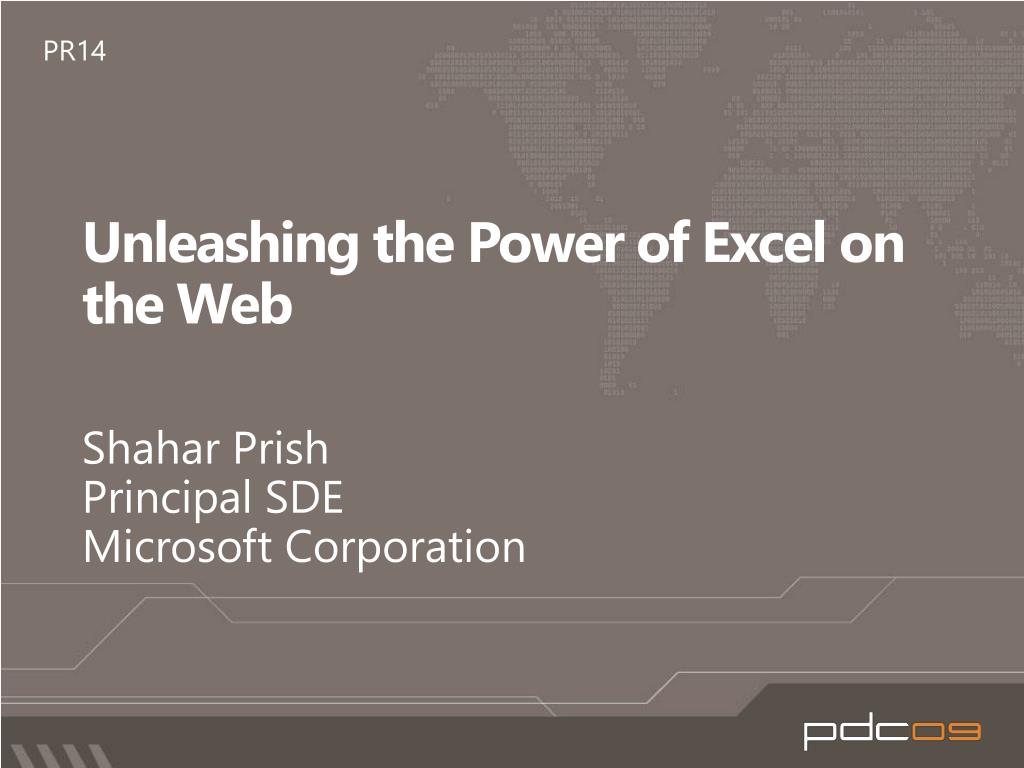 PR14

Unleashing the Power of Excel on the Web

Shahar Prish
Principal SDE
Microsoft Corporation

pdc09